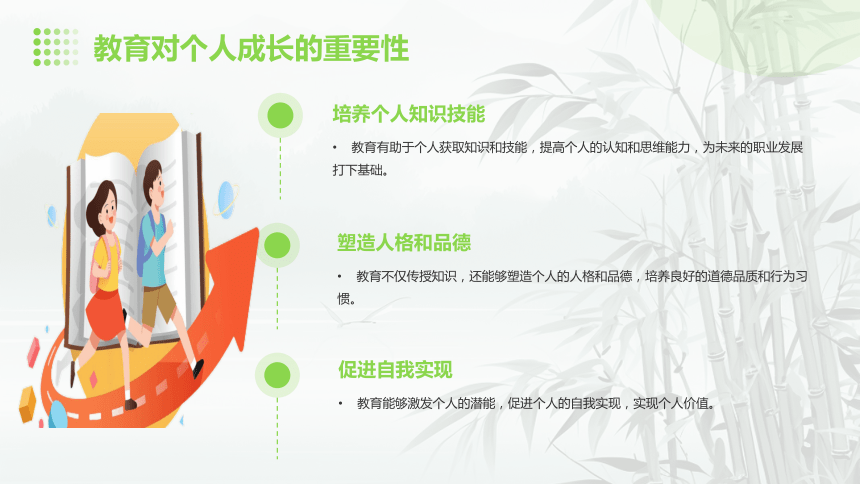 教育对个人成长的重要性

培养个人知识技能

• 教育有助于个人获取知识和技能，提高个人的认知和思维能力，为未来的职业发展打下基础。

塑造人格和品德

• 教育不仅传授知识，还能够塑造个人的人格和品德，培养良好的道德品质和行为习惯。

促进自我实现

• 教育能够激发个人的潜能，促进个人的自我实现，实现个人价值。